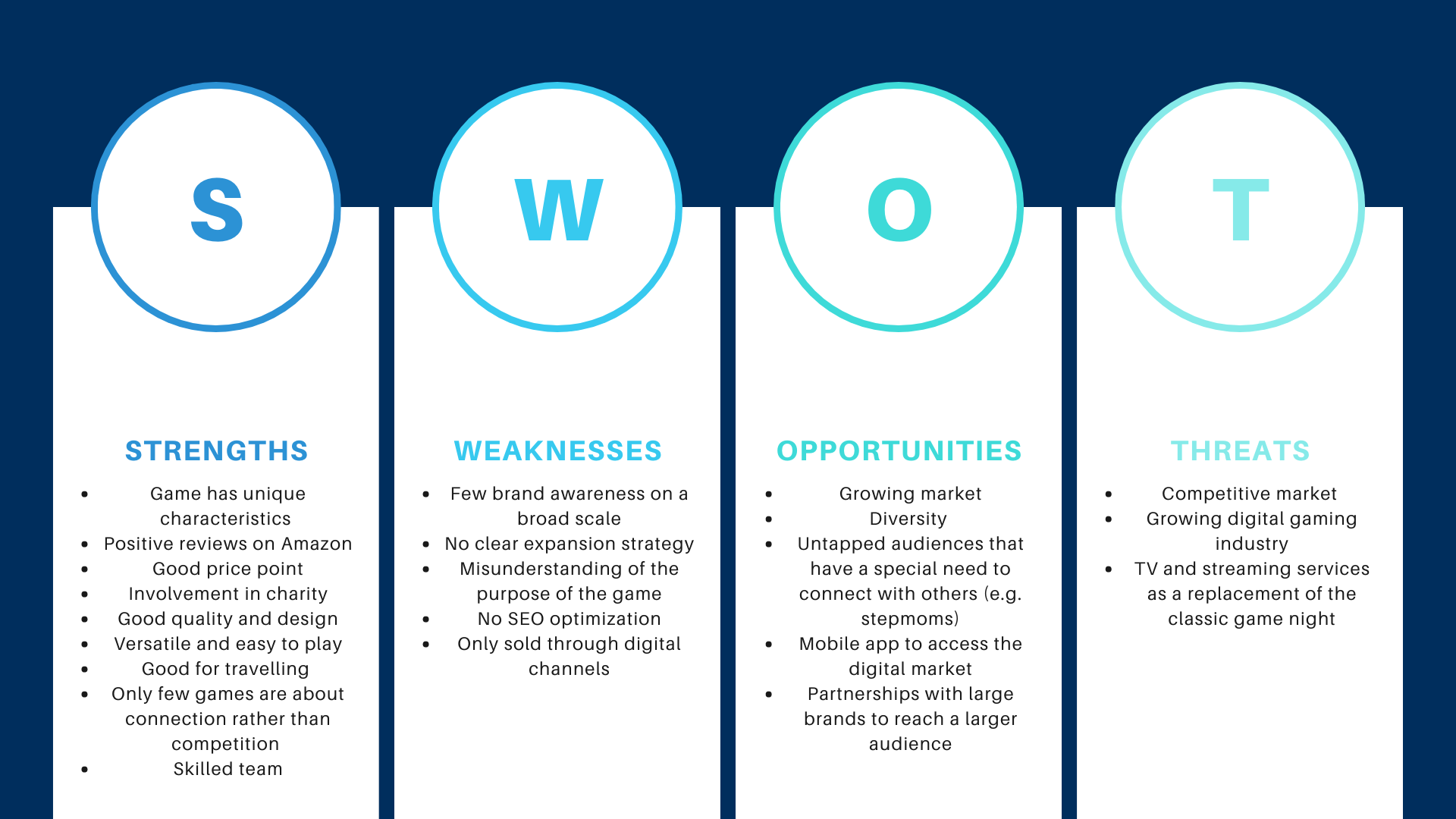 S

STRENGTHS

- Game has unique characteristics
- Positive reviews on Amazon
- Good price point
- Involvement in charity
- Good quality and design
- Versatile and easy to play
- Good for travelling
- Only few games are about connection rather than competition
- Skilled team

W

WEAKNESSES

- Few brand awareness on a broad scale
- No clear expansion strategy
- Misunderstanding of the purpose of the game
- No SEO optimization
- Only sold through digital channels

O

OPPORTUNITIES

- Growing market
- Diversity
- Untapped audiences that have a special need to connect with others (e.g. stepmoms)
- Mobile app to access the digital market
- Partnerships with large brands to reach a larger audience

T

THREATS

- Competitive market
- Growing digital gaming industry
- TV and streaming services as a replacement of the classic game night